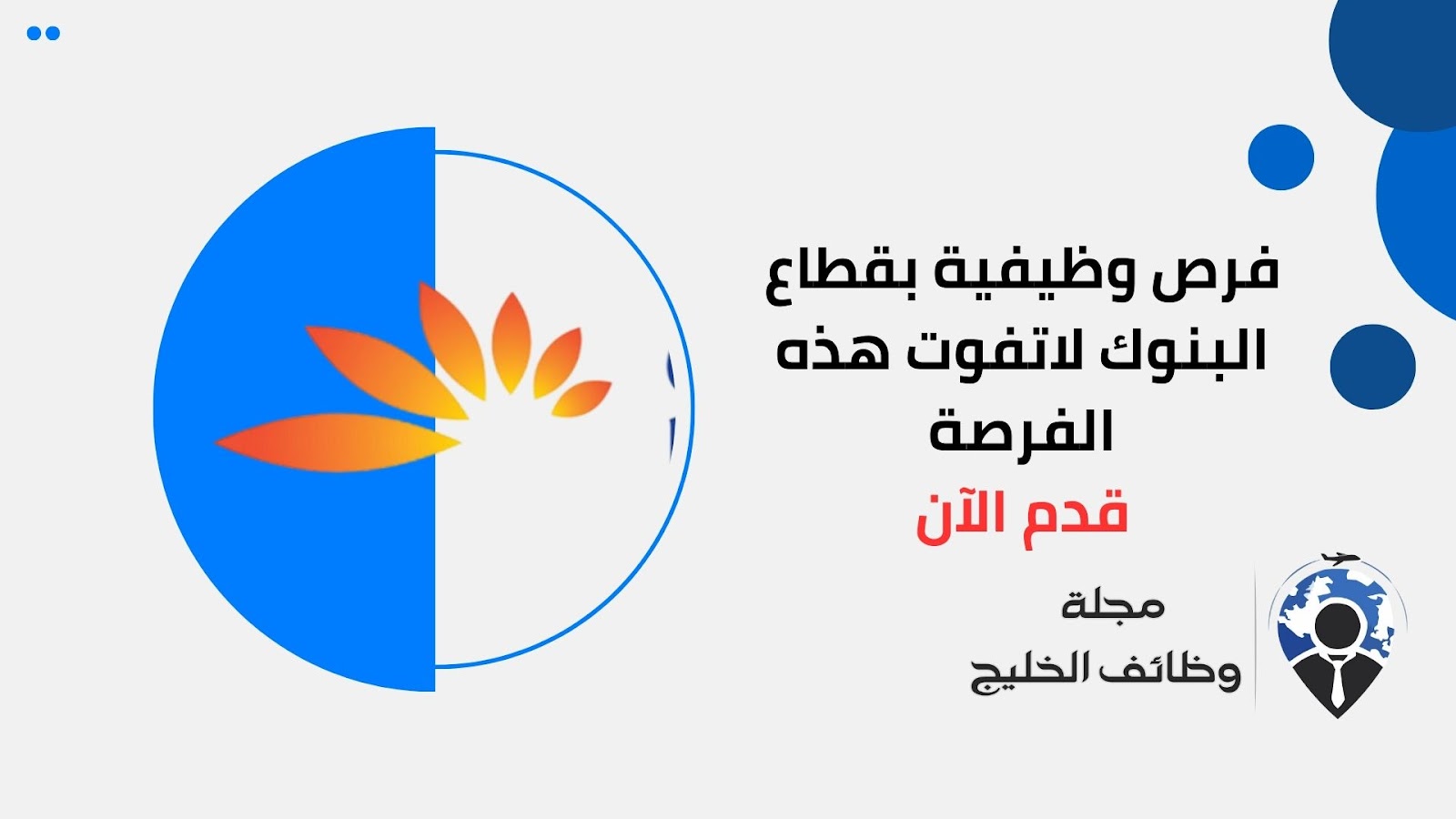 فرص وظيفية بقطاع البنوك لاتفوت هذه الفرصة

قدم الآن

مجلة
وظائف الخليج